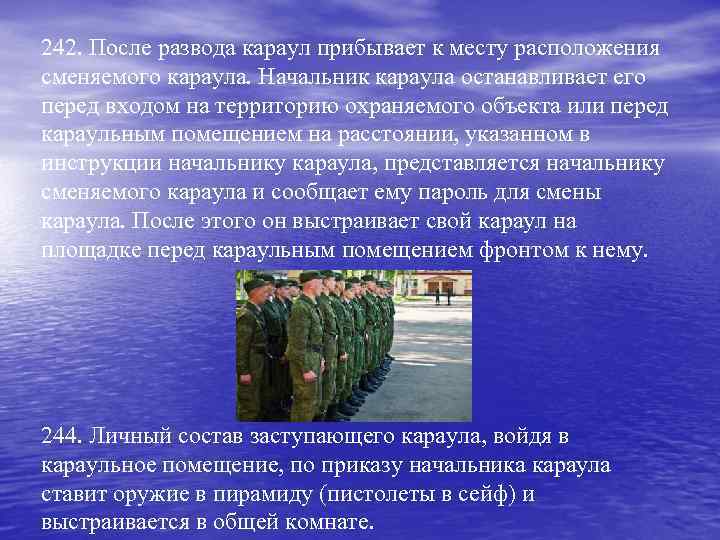 242. После развода караул прибывает к месту расположения сменяемого караула. Начальник караула останавливает его перед входом на территорию охраняемого объекта или перед караульным помещением на расстоянии, указанном в инструкции начальнику караула, представляется начальнику сменяемого караула и сообщает ему пароль для смены караула. После этого он выстраивает свой караул на площадке перед караульным помещением фронтом к нему.

244. Личный состав заступающего караула, войдя в караульное помещение, по приказу начальника караула ставит оружие в пирамиду (пистолеты в сейф) и выстраивается в общей комнате.